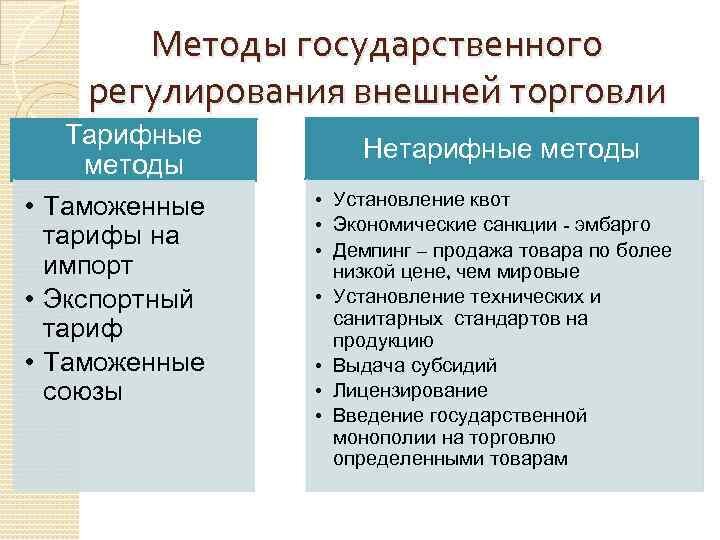 Методы государственного регулирования внешней торговли

Тарифные методы

• Таможенные тарифы на импорт
• Экспортный тариф
• Таможенные союзы

Нетарифные методы

• Установление квот
• Экономические санкции - эмбарго
• Демпинг – продажа товара по более низкой цене, чем мировые
• Установление технических и санитарных стандартов на продукцию
• Выдача субсидий
• Лицензирование
• Введение государственной монополии на торговлю определенными товарам